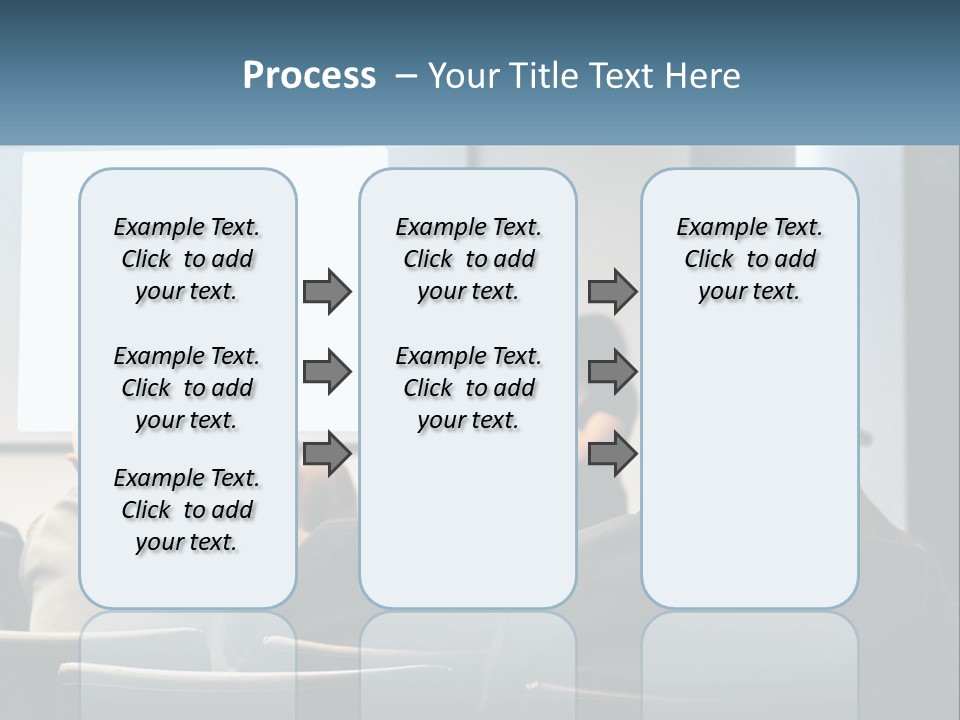 Process – Your Title Text Here

Example Text. Click to add your text.

Example Text. Click to add your text.

Example Text. Click to add your text.

Example Text. Click to add your text.

Example Text. Click to add your text.

Example Text. Click to add your text.